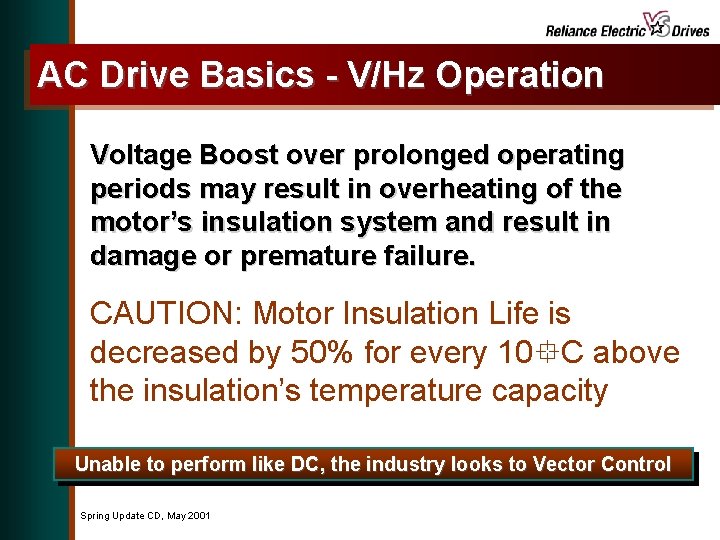 Reliance Electric VS Drives

AC Drive Basics - V/Hz Operation

Voltage Boost over prolonged operating periods may result in overheating of the motor's insulation system and result in damage or premature failure.

CAUTION: Motor Insulation Life is decreased by 50% for every 10⌖C above the insulation's temperature capacity

Unable to perform like DC, the industry looks to Vector Control

Spring Update CD, May 2001